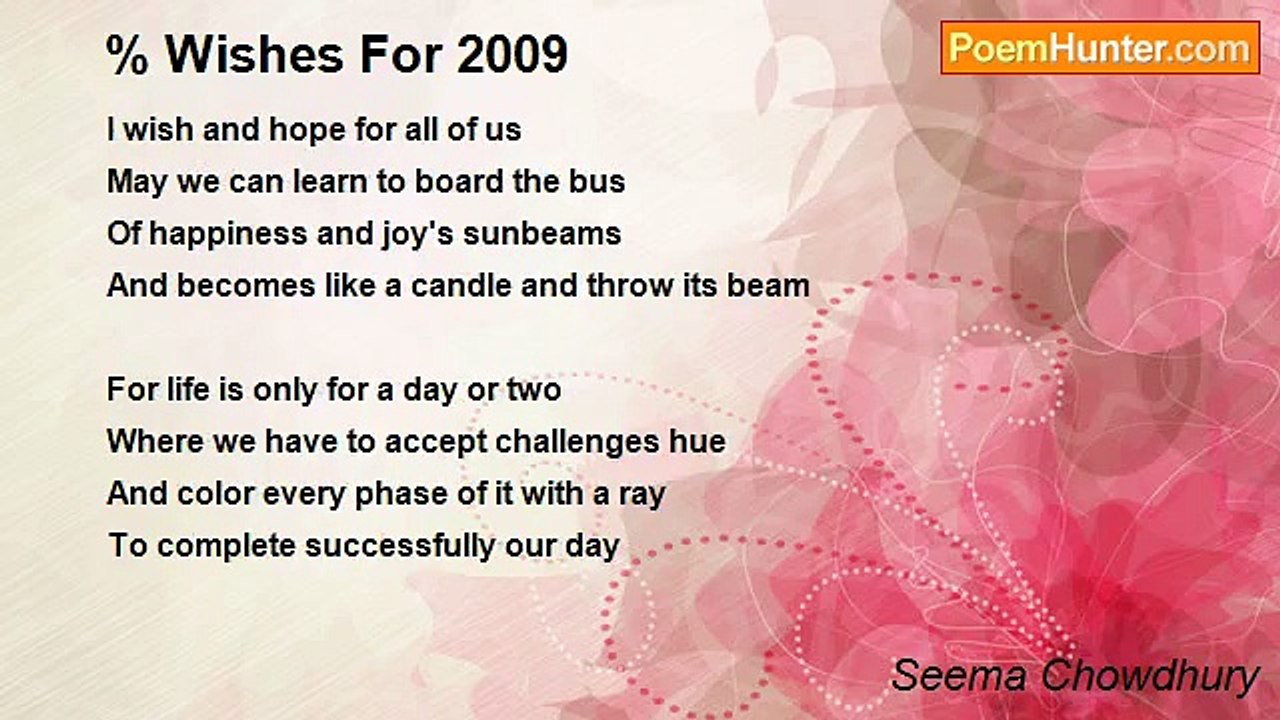 % Wishes For 2009

PoemHunter.com

I wish and hope for all of us
May we can learn to board the bus
Of happiness and joy's sunbeams
And becomes like a candle and throw its beam

For life is only for a day or two
Where we have to accept challenges hue
And color every phase of it with a ray
To complete successfully our day

Seema Chowdhury